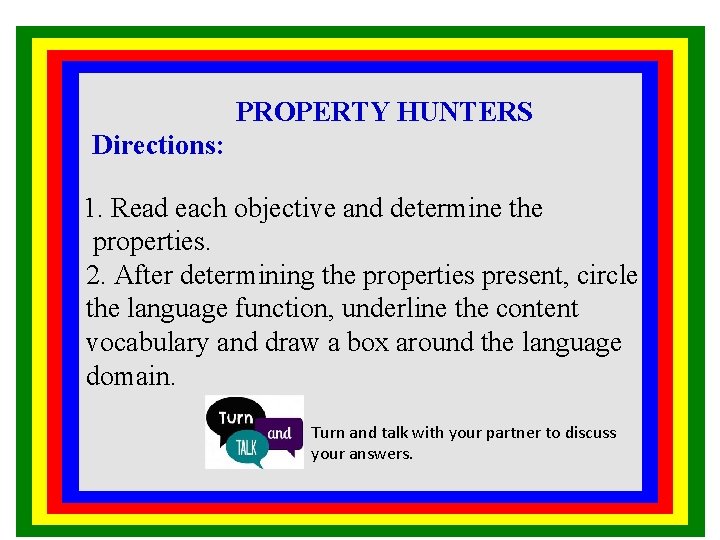 PROPERTY HUNTERS

Directions:

1. Read each objective and determine the properties.

2. After determining the properties present, circle the language function, underline the content vocabulary and draw a box around the language domain.

Turn
and
TALK

Turn and talk with your partner to discuss your answers.